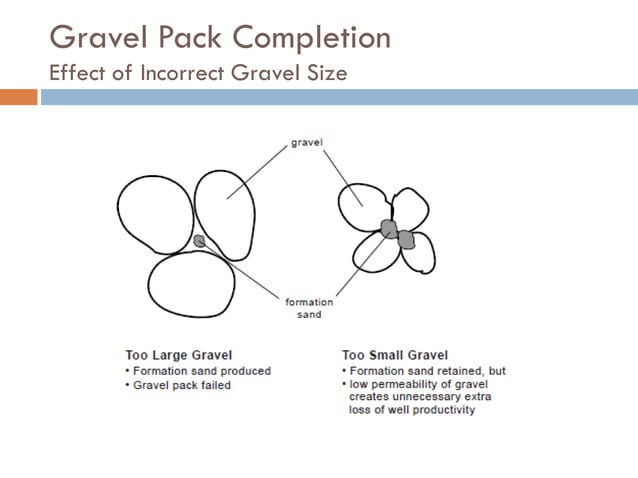 Gravel Pack Completion
Effect of Incorrect Gravel Size

gravel

formation sand

Too Large Gravel
• Formation sand produced
• Gravel pack failed

Too Small Gravel
• Formation sand retained, but
• low permeability of gravel creates unnecessary extra loss of well productivity